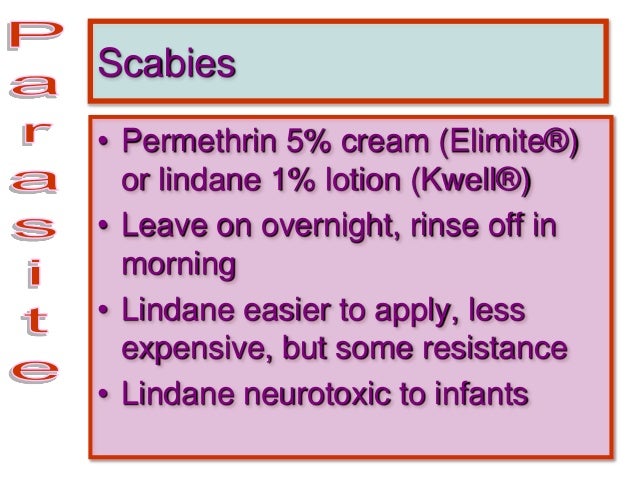 Parasite

Scabies

• Permethrin 5% cream (Elimite®) or lindane 1% lotion (Kwell®)
• Leave on overnight, rinse off in morning
• Lindane easier to apply, less expensive, but some resistance
• Lindane neurotoxic to infants